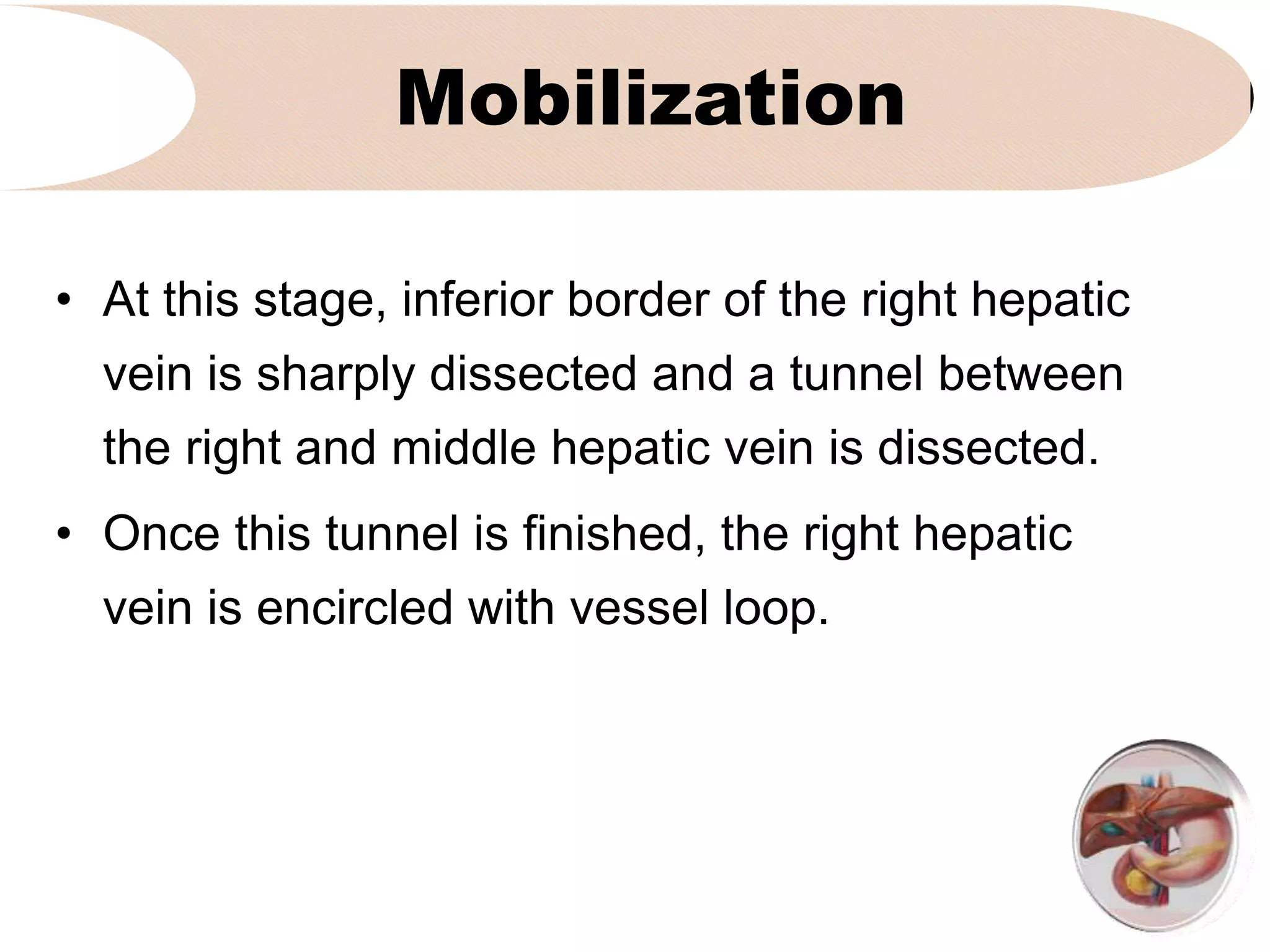 Mobilization

• At this stage, inferior border of the right hepatic vein is sharply dissected and a tunnel between the right and middle hepatic vein is dissected.

• Once this tunnel is finished, the right hepatic vein is encircled with vessel loop.